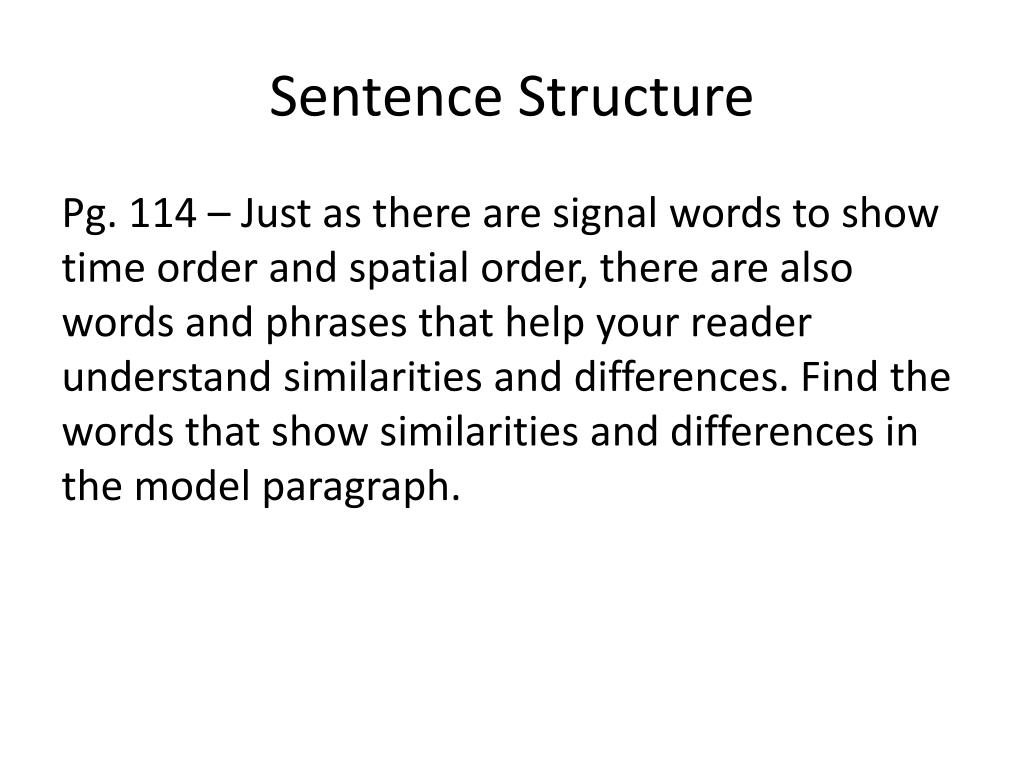 Sentence Structure

Pg. 114 – Just as there are signal words to show time order and spatial order, there are also words and phrases that help your reader understand similarities and differences. Find the words that show similarities and differences in the model paragraph.